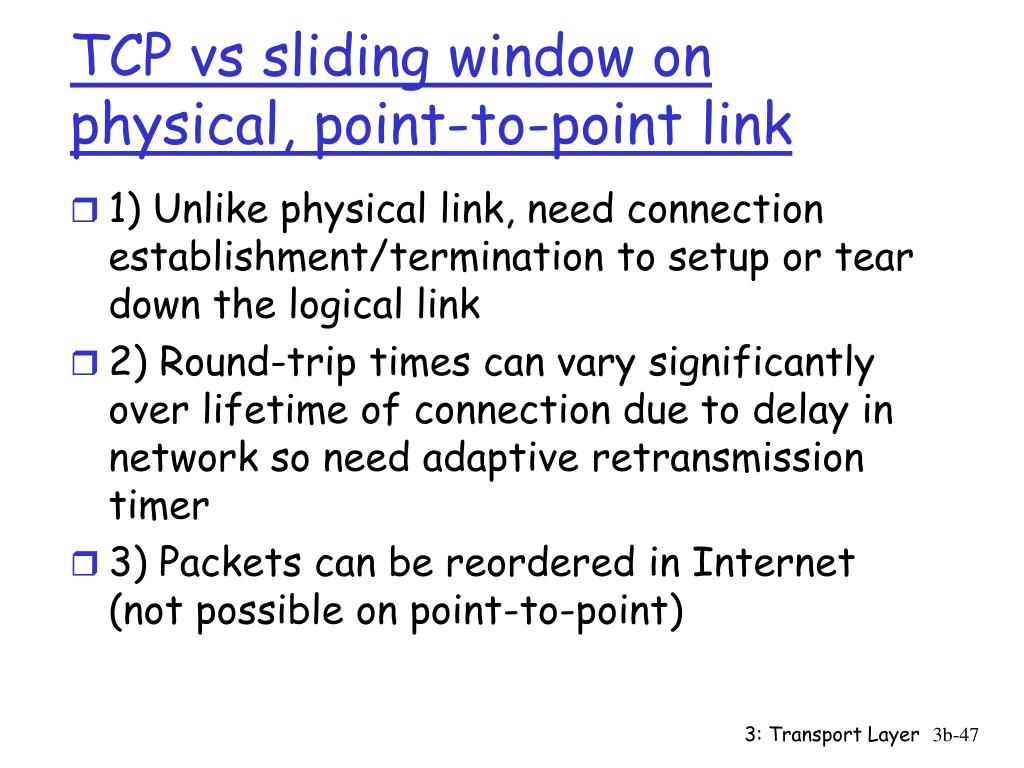 TCP vs sliding window on physical, point-to-point link

1) Unlike physical link, need connection establishment/termination to setup or tear down the logical link

2) Round-trip times can vary significantly over lifetime of connection due to delay in network so need adaptive retransmission timer

3) Packets can be reordered in Internet (not possible on point-to-point)

3: Transport Layer 3b-47